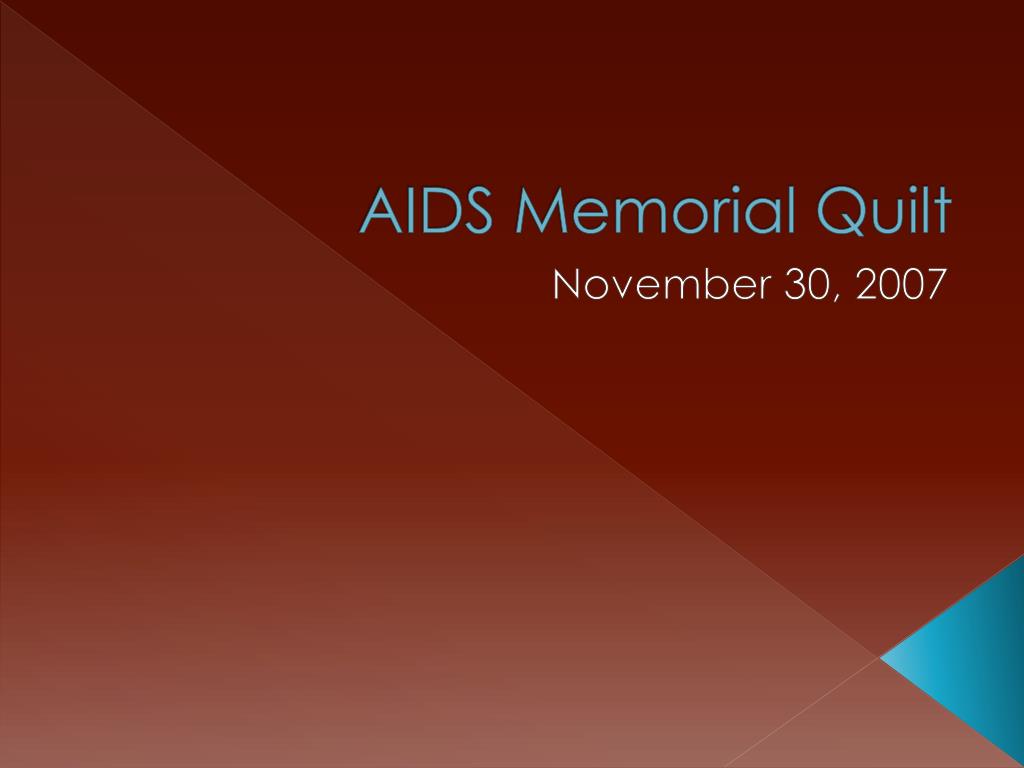 AIDS Memorial Quilt

November 30, 2007